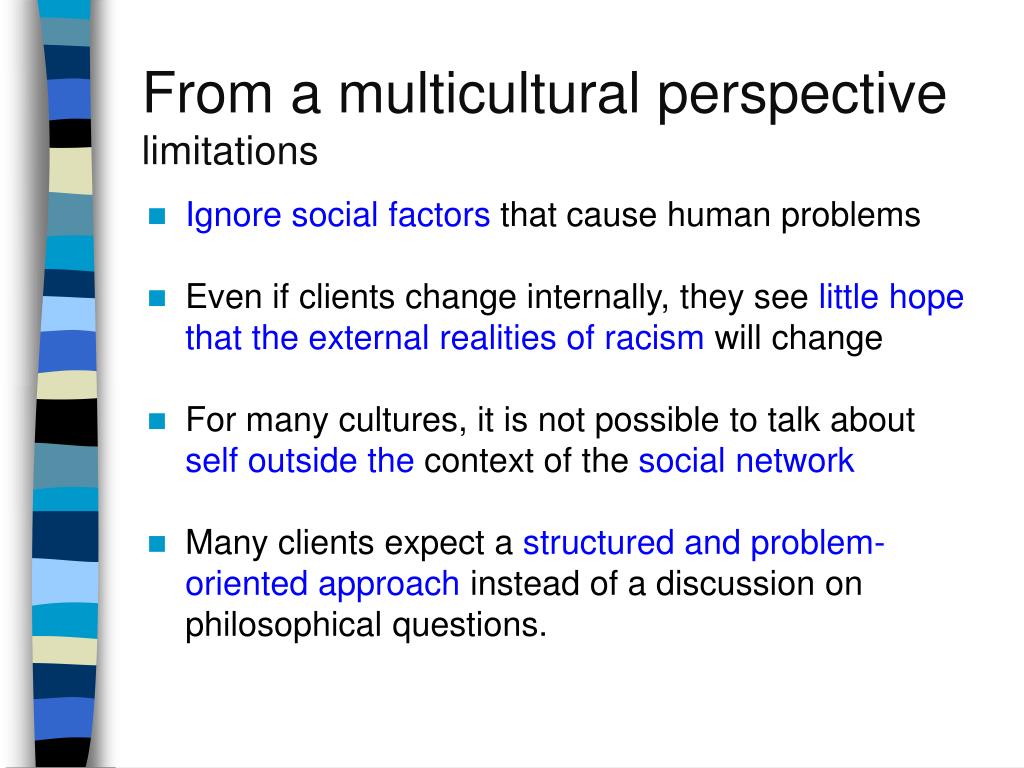 From a multicultural perspective
limitations

- Ignore social factors that cause human problems

- Even if clients change internally, they see little hope that the external realities of racism will change

- For many cultures, it is not possible to talk about self outside the context of the social network

- Many clients expect a structured and problem-oriented approach instead of a discussion on philosophical questions.